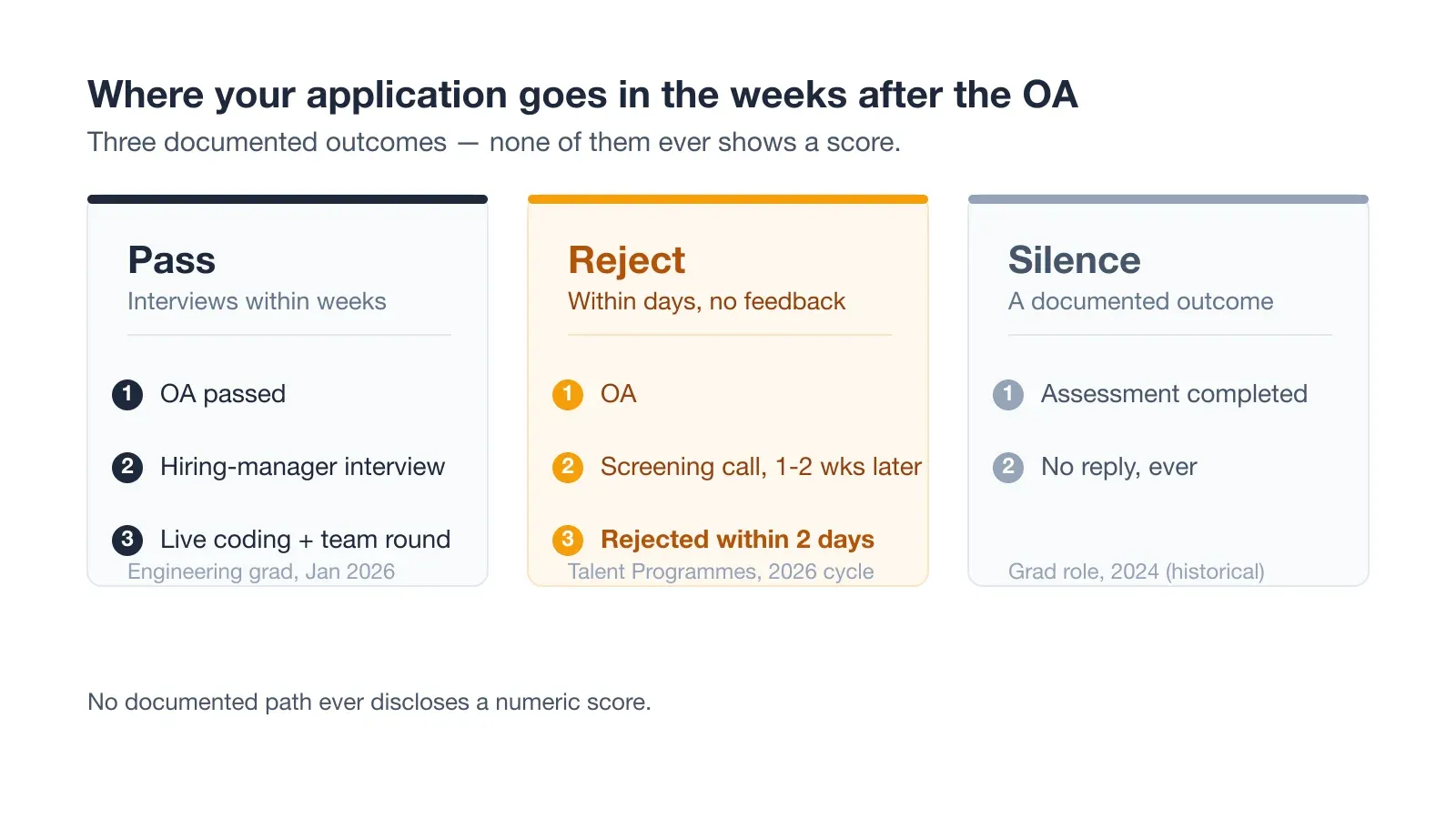 Where your application goes in the weeks after the OA

Three documented outcomes — none of them ever shows a score.

Pass
Interviews within weeks

1 OA passed

2 Hiring-manager interview

3 Live coding + team round

Engineering grad, Jan 2026

Reject
Within days, no feedback

1 OA

2 Screening call, 1-2 wks later

3 Rejected within 2 days

Talent Programmes, 2026 cycle

Silence
A documented outcome

1 Assessment completed

2 No reply, ever

Grad role, 2024 (historical)

No documented path ever discloses a numeric score.